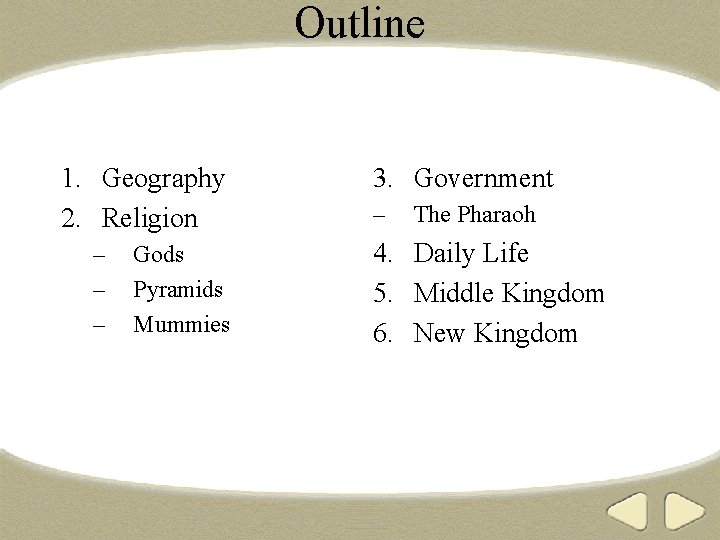 Outline

1. Geography
2. Religion
– Gods
– Pyramids
– Mummies

3. Government
– The Pharaoh
4. Daily Life
5. Middle Kingdom
6. New Kingdom